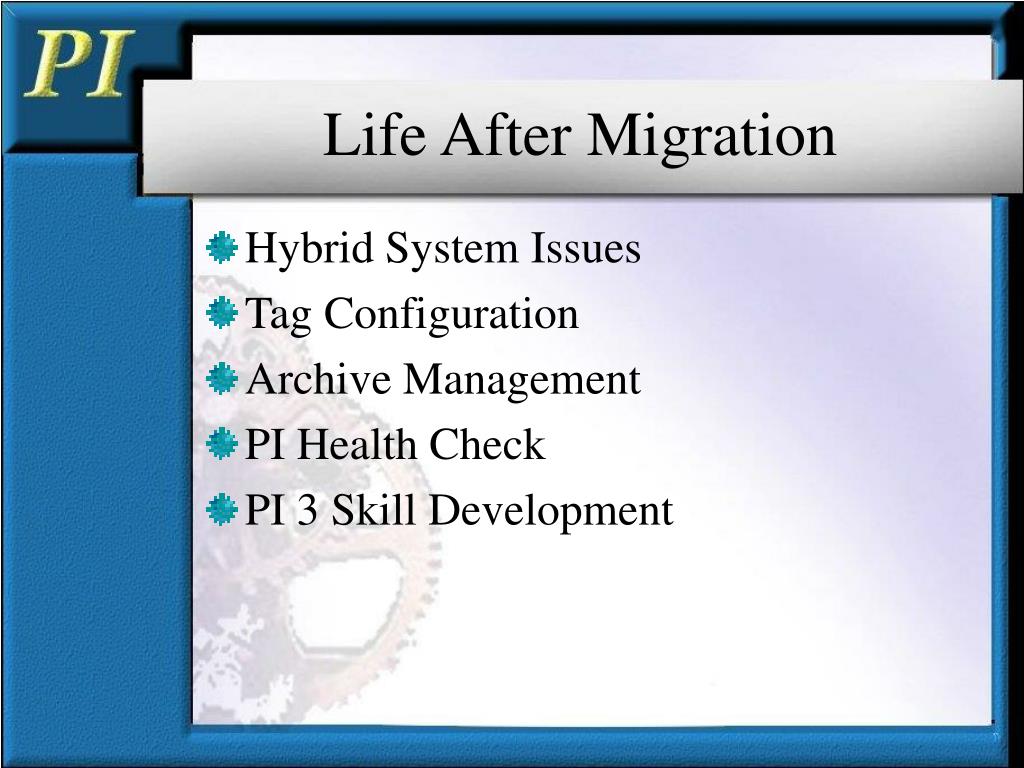 PI

Life After Migration

Hybrid System Issues
Tag Configuration
Archive Management
PI Health Check
PI 3 Skill Development